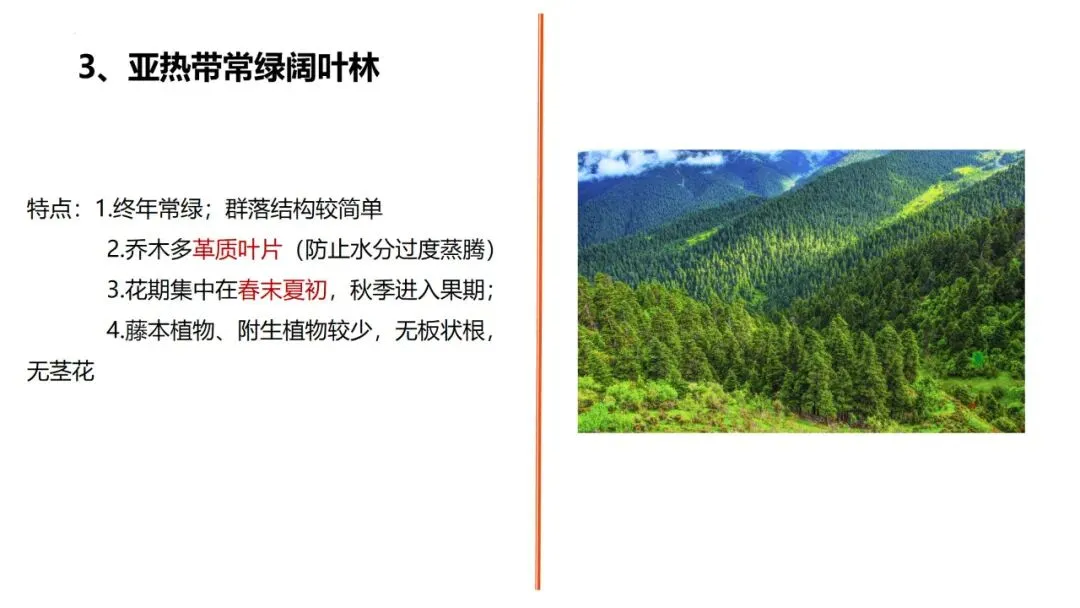 3、亚热带常绿阔叶林

特点：1.终年常绿；群落结构较简单

2.乔木多革质叶片（防止水分过度蒸腾）

3.花期集中在春末夏初，秋季进入果期；

4.藤本植物、附生植物较少，无板状根，无茎花